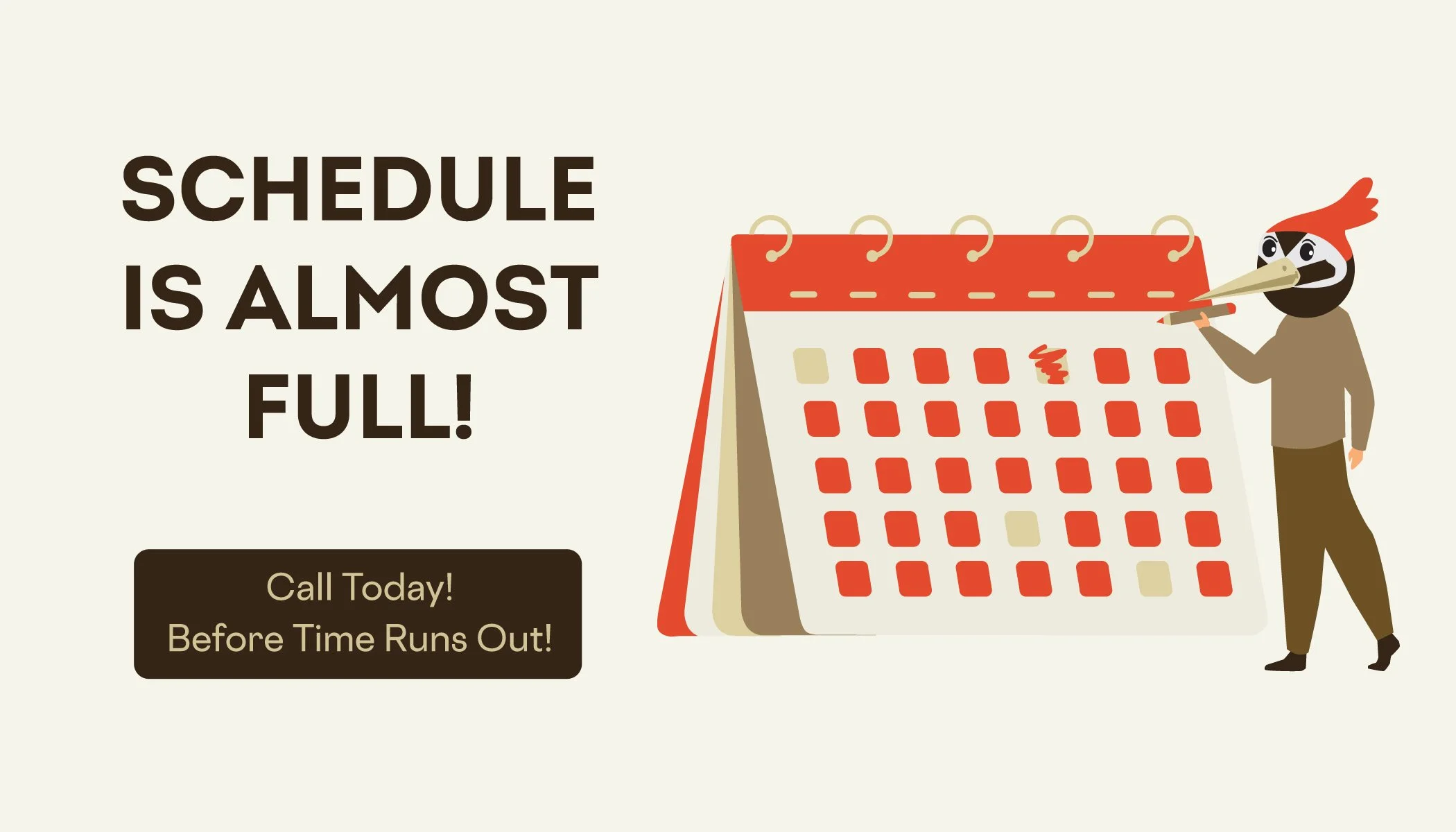 SCHEDULE IS ALMOST FULL!

Call Today!
Before Time Runs Out!